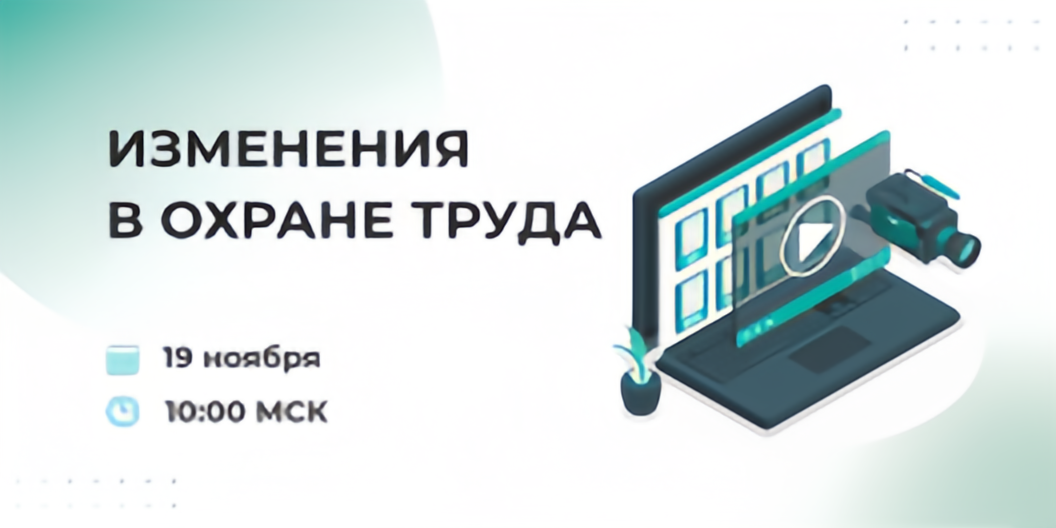 ИЗМЕНЕНИЯ
В ОХРАНЕ ТРУДА

19 ноября

10:00 МСК